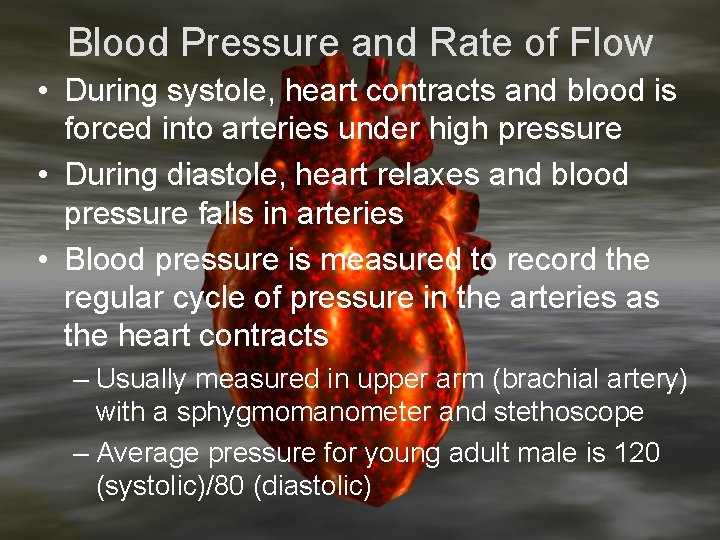 Blood Pressure and Rate of Flow

• During systole, heart contracts and blood is forced into arteries under high pressure
• During diastole, heart relaxes and blood pressure falls in arteries
• Blood pressure is measured to record the regular cycle of pressure in the arteries as the heart contracts
– Usually measured in upper arm (brachial artery) with a sphygmomanometer and stethoscope
– Average pressure for young adult male is 120 (systolic)/80 (diastolic)